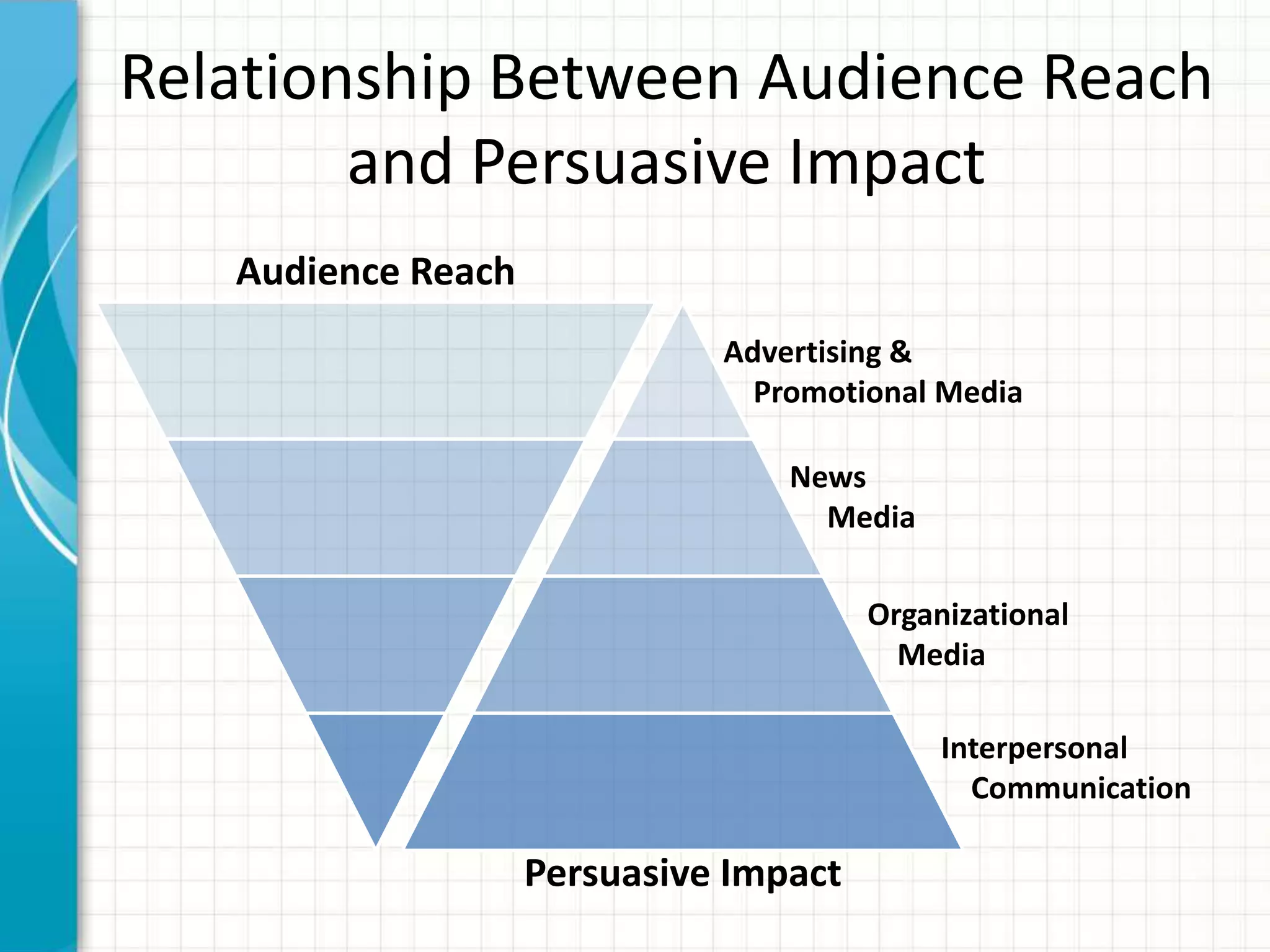 Relationship Between Audience Reach and Persuasive Impact

Audience Reach

Advertising & Promotional Media

News Media

Organizational Media

Interpersonal Communication

Persuasive Impact